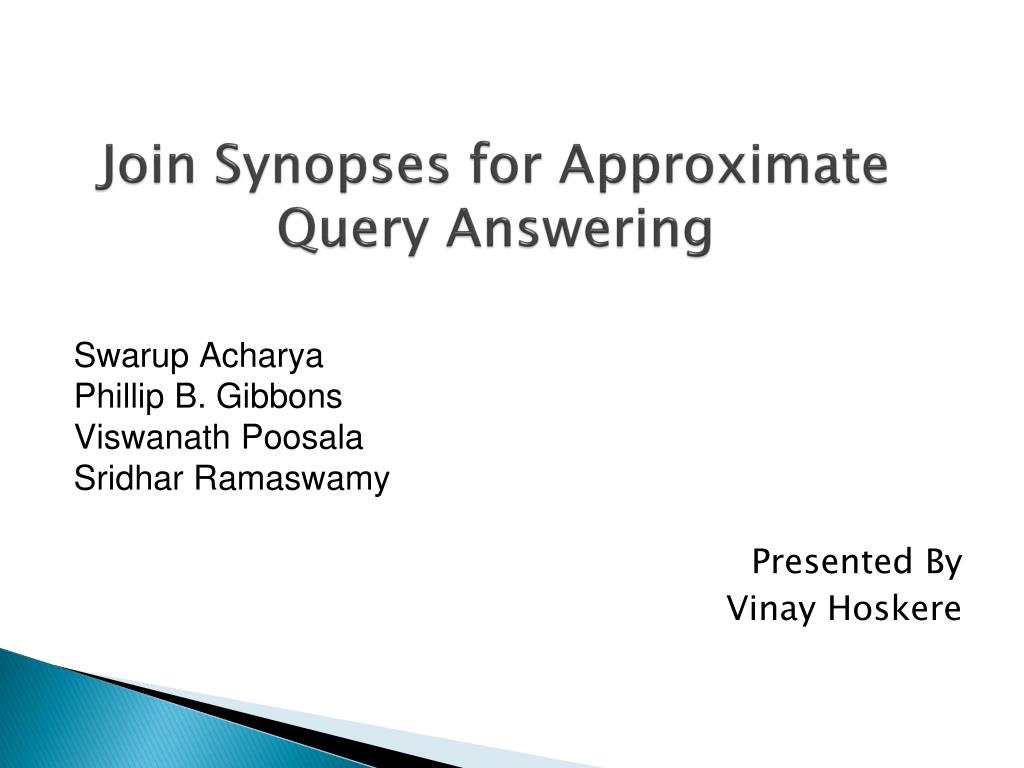 Join Synopses for Approximate Query Answering

Swarup Acharya
Phillip B. Gibbons
Viswanath Poosala
Sridhar Ramaswamy

Presented By
Vinay Hoskere